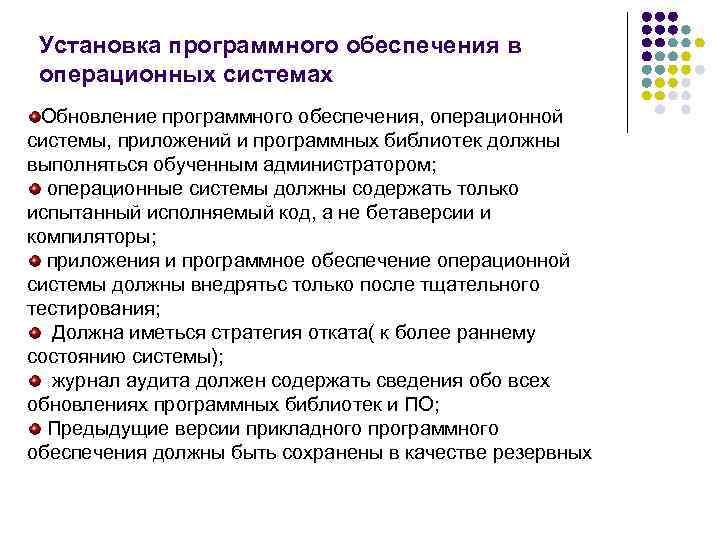 Установка программного обеспечения в операционных системах

Обновление программного обеспечения, операционной системы, приложений и программных библиотек должны выполняться обученным администратором;

операционные системы должны содержать только испытанный исполняемый код, а не бетаверсии и компиляторы;

приложения и программное обеспечение операционной системы должны внедрятьс только после тщательного тестирования;

Должна иметься стратегия отката( к более раннему состоянию системы);

журнал аудита должен содержать сведения обо всех обновлениях программных библиотек и ПО;

Предыдущие версии прикладного программного обеспечения должны быть сохранены в качестве резервных